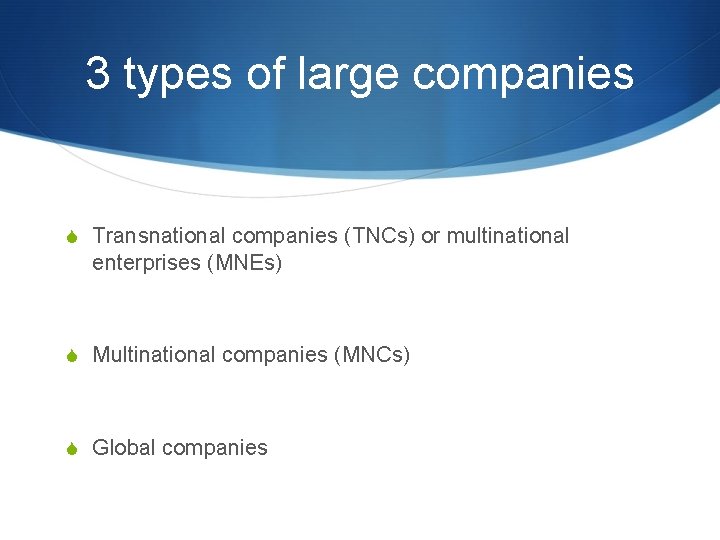 3 types of large companies

Transnational companies (TNCs) or multinational enterprises (MNEs)

Multinational companies (MNCs)

Global companies